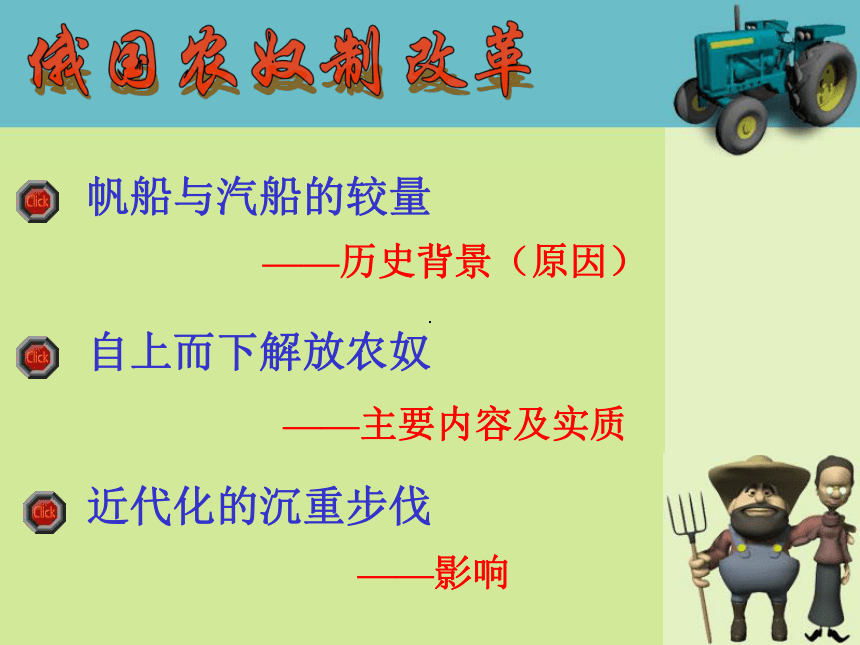 俄国农奴制改革

Click 帆船与汽船的较量

——历史背景（原因）

Click 自上而下解放农奴

——主要内容及实质

Click 近代化的沉重步伐

——影响